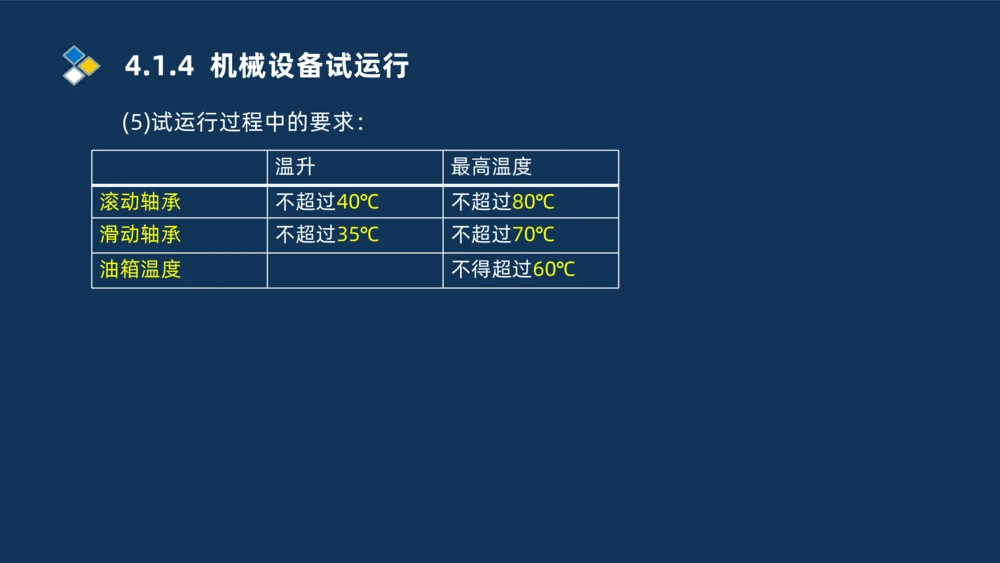 4.1.4 机械设备试运行

(5)试运行过程中的要求：

|  | 温升 | 最高温度 |
|---|---|---|
| 滚动轴承 | 不超过40℃ | 不超过80℃ |
| 滑动轴承 | 不超过35℃ | 不超过70℃ |
| 油箱温度 |  | 不得超过60℃ |